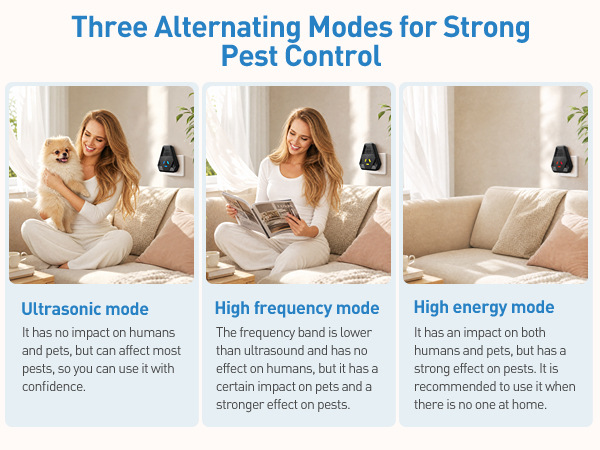 Three Alternating Modes for Strong Pest Control

Ultrasonic mode

It has no impact on humans and pets, but can affect most pests, so you can use it with confidence.

High frequency mode

The frequency band is lower than ultrasound and has no effect on humans, but it has a certain impact on pets and a stronger effect on pests.

High energy mode

It has an impact on both humans and pets, but has a strong effect on pests. It is recommended to use it when there is no one at home.